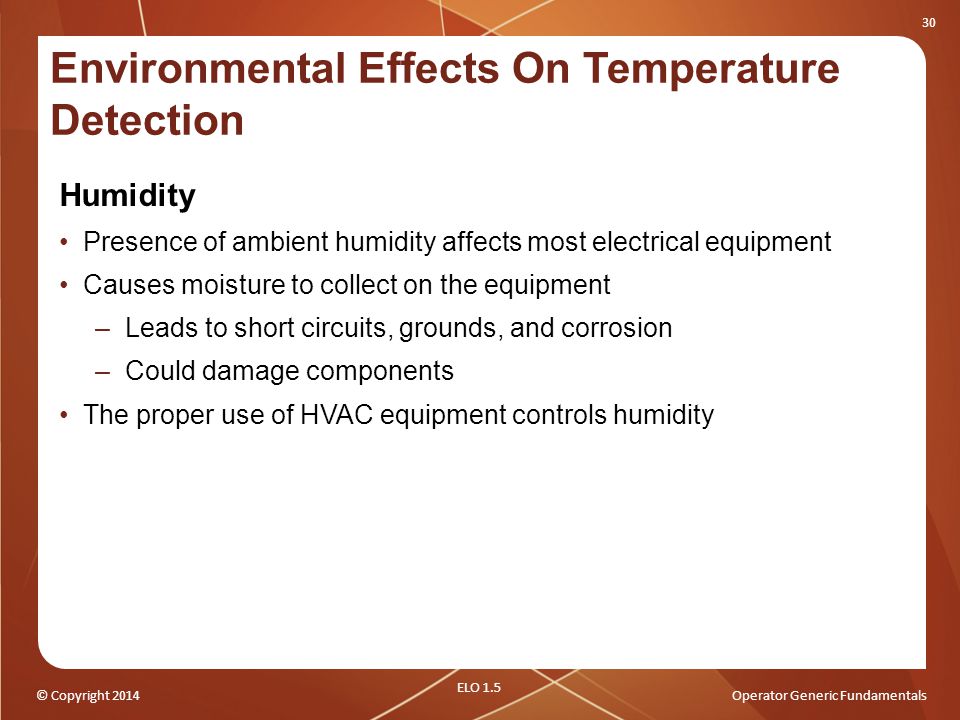 30

Environmental Effects On Temperature Detection

Humidity

• Presence of ambient humidity affects most electrical equipment
• Causes moisture to collect on the equipment
 – Leads to short circuits, grounds, and corrosion
 – Could damage components
• The proper use of HVAC equipment controls humidity

© Copyright 2014

ELO 1.5

Operator Generic Fundamentals